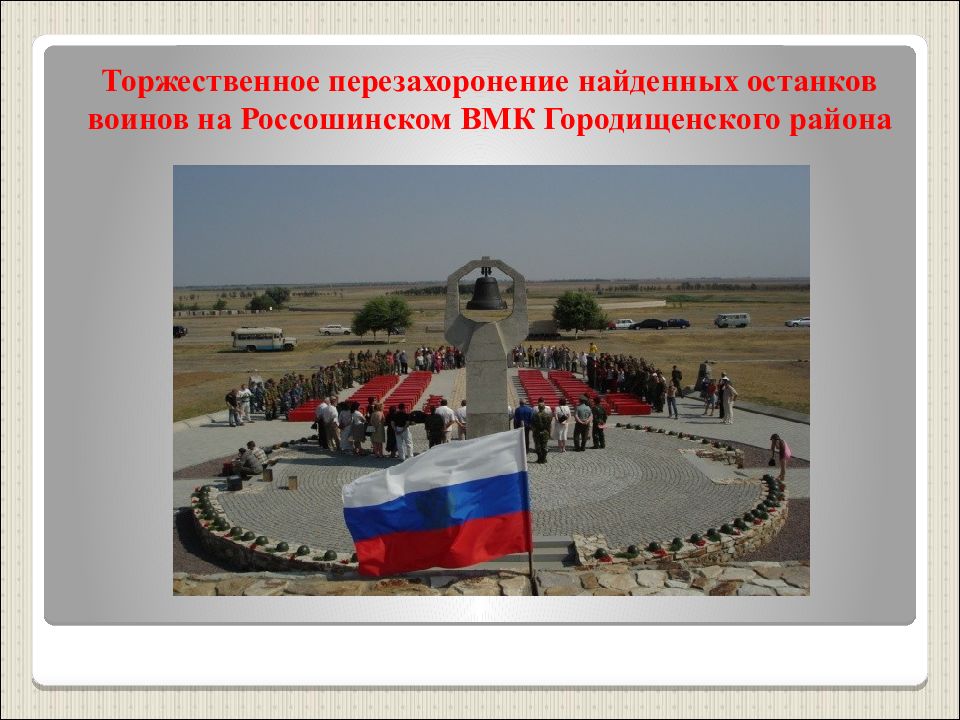 Торжественное перезахоронение найденных останков воинов на Россошинском ВМК Городищенского района